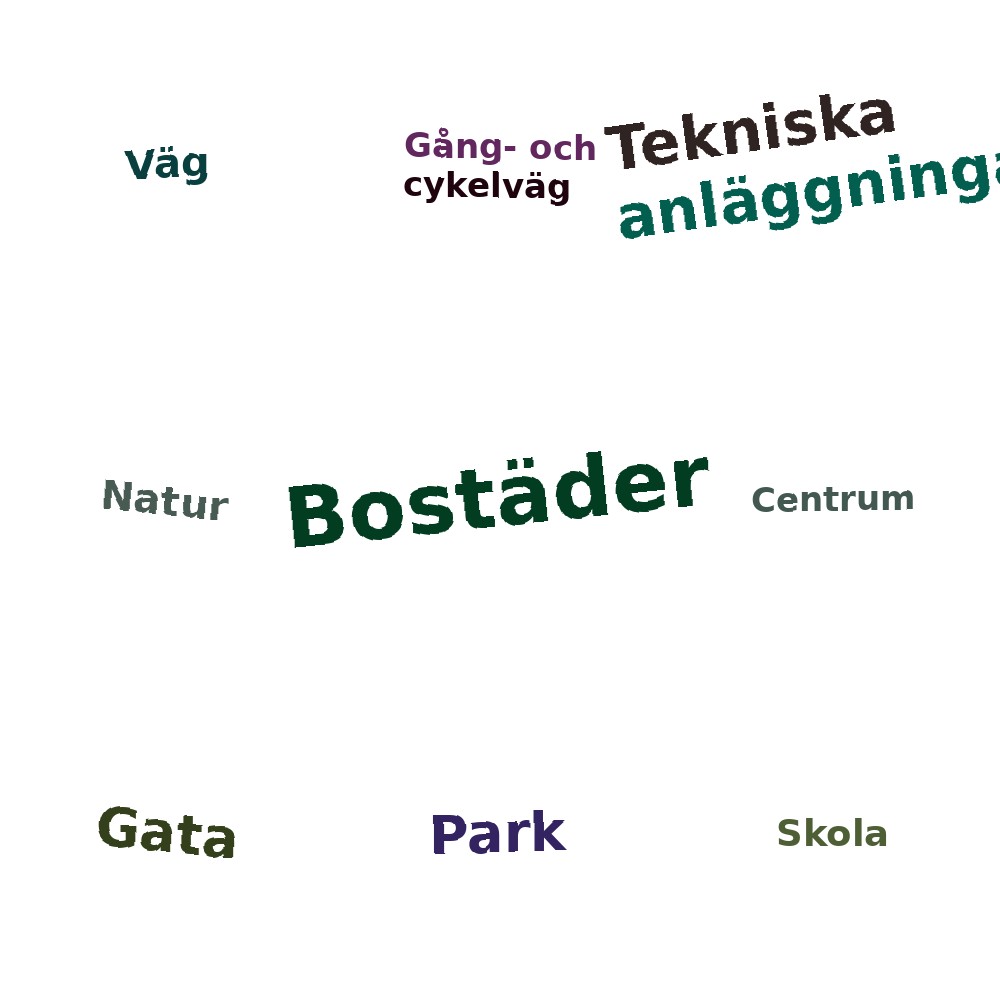 Väg

Gång- och cykelväg

Tekniska anläggninga

Natur

Bostäder

Centrum

Gata

Park

Skola